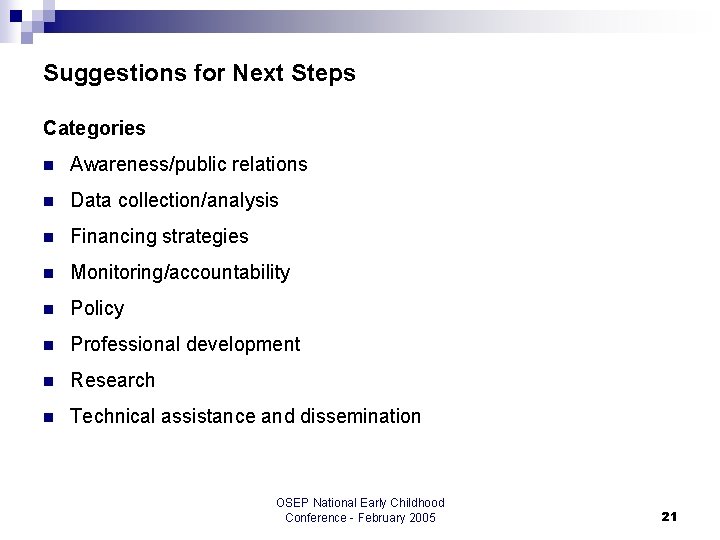 Suggestions for Next Steps

Categories

- Awareness/public relations
- Data collection/analysis
- Financing strategies
- Monitoring/accountability
- Policy
- Professional development
- Research
- Technical assistance and dissemination

OSEP National Early Childhood Conference - February 2005

21